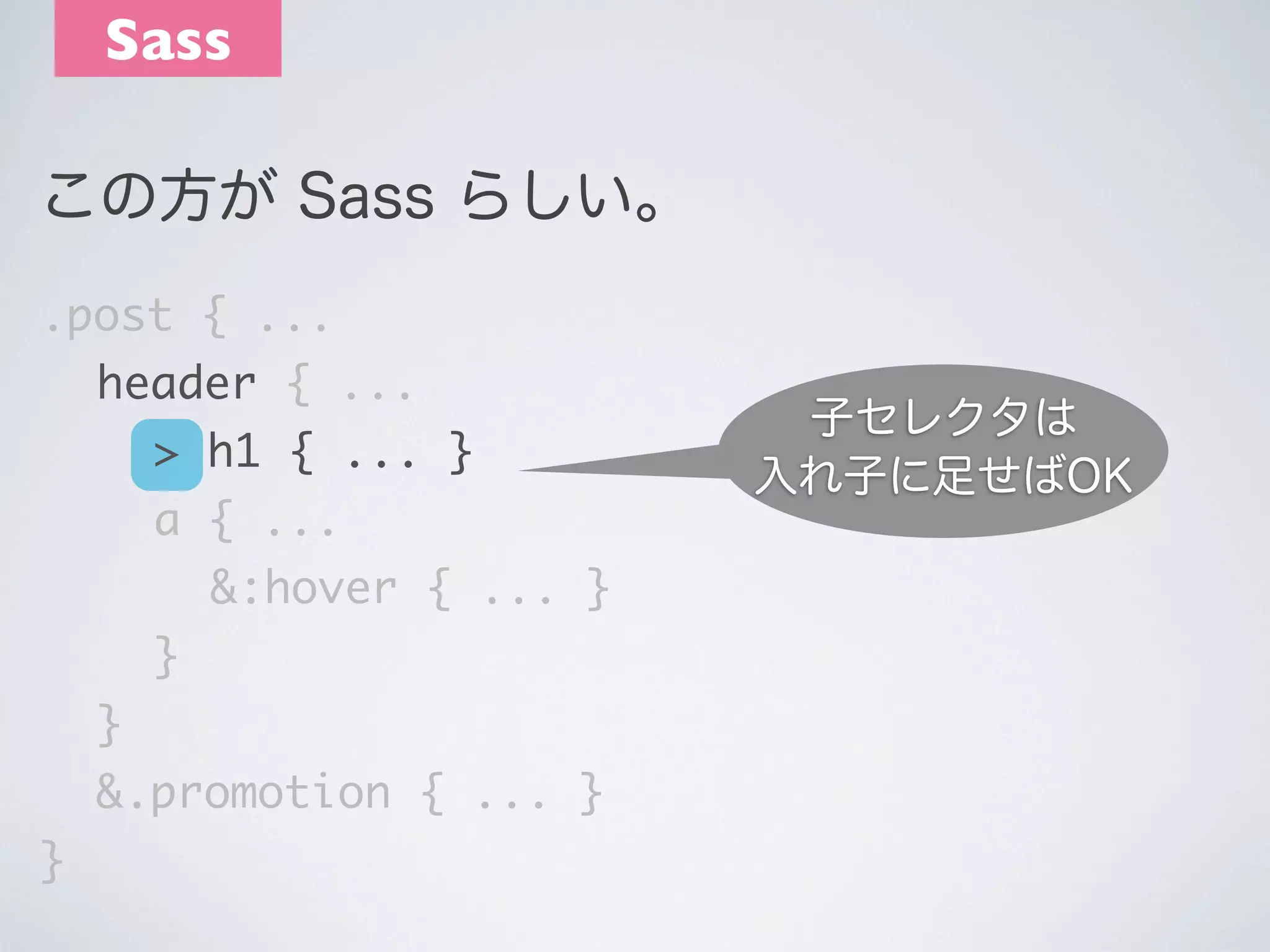 Sass

この方が Sass らしい。

.post { ...
  header { ...
    > h1 { ... }
    a { ...
      &:hover { ... }
    }
  }
  &.promotion { ... }
}

子セレクタは
入れ子に足せばOK